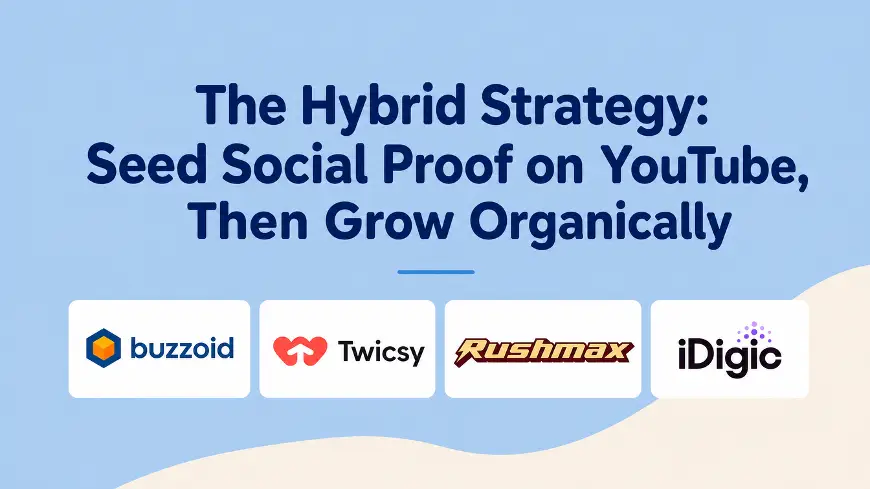 The Hybrid Strategy:
Seed Social Proof on YouTube,
Then Grow Organically

buzzoid

Twicsy

Rushmax

iDigic